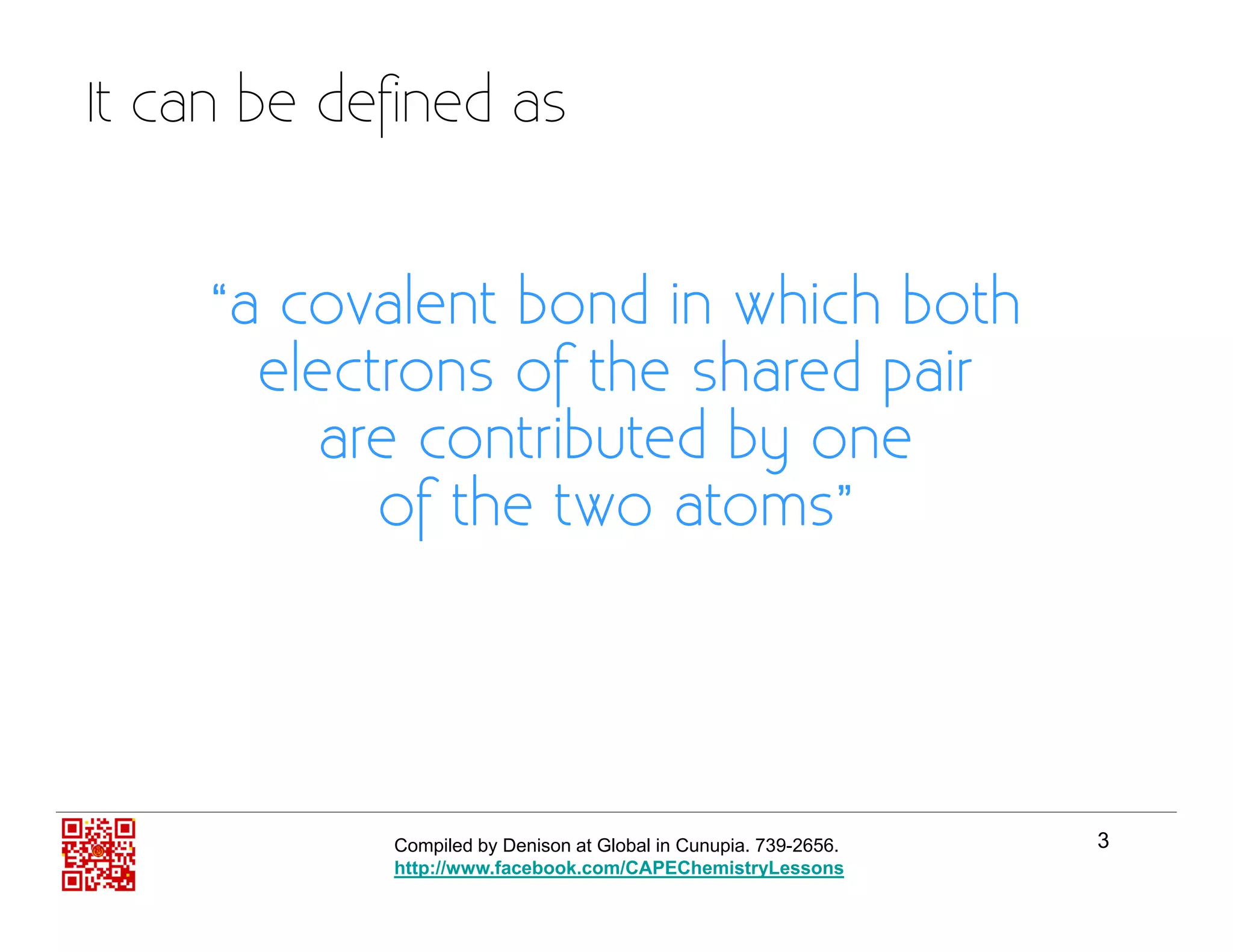 It can be defined as

“a covalent bond in which both electrons of the shared pair are contributed by one of the two atoms”

Compiled by Denison at Global in Cunupia. 739-2656.
http://www.facebook.com/CAPEChemistryLessons

3